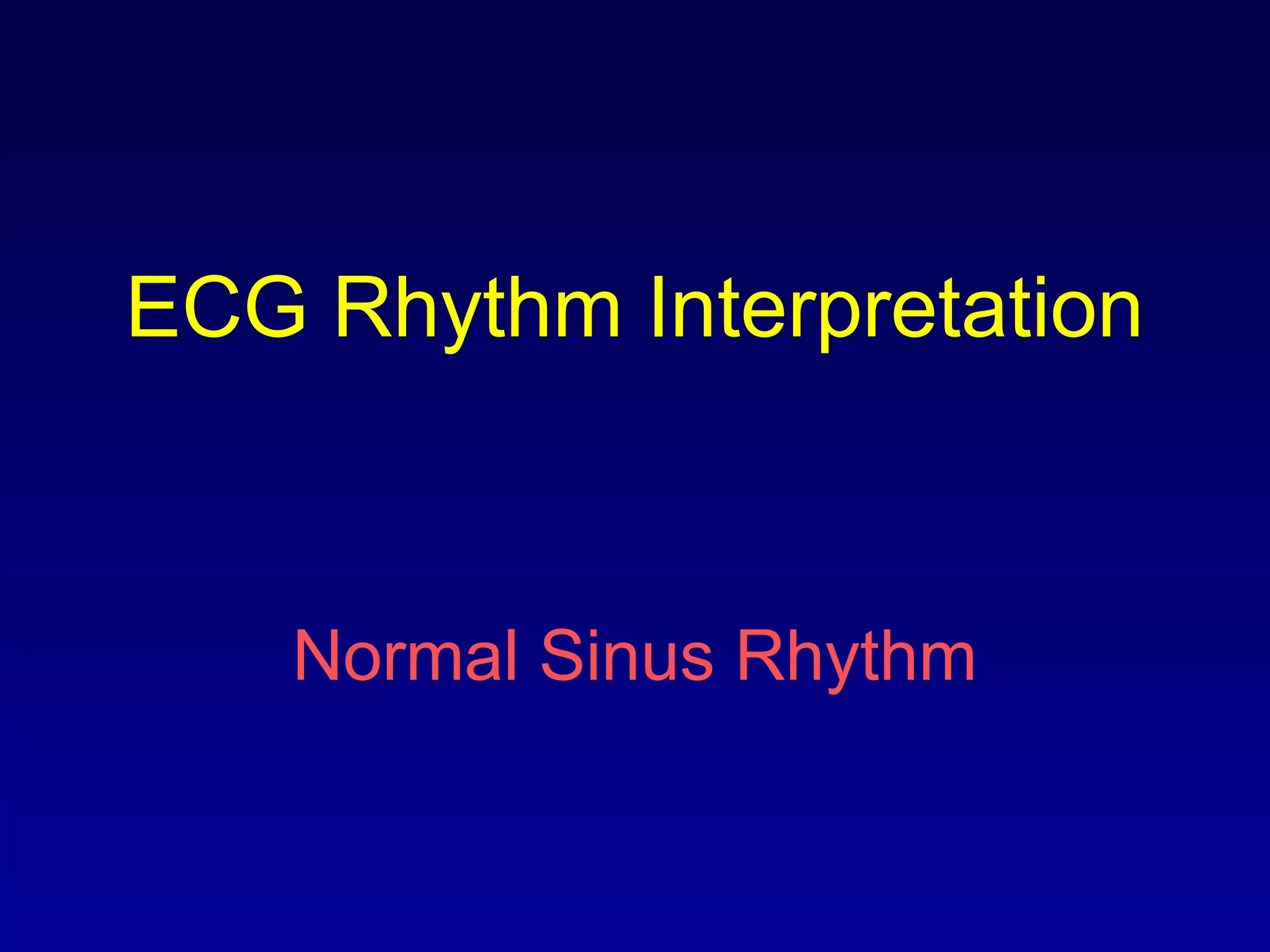 ECG Rhythm Interpretation

Normal Sinus Rhythm